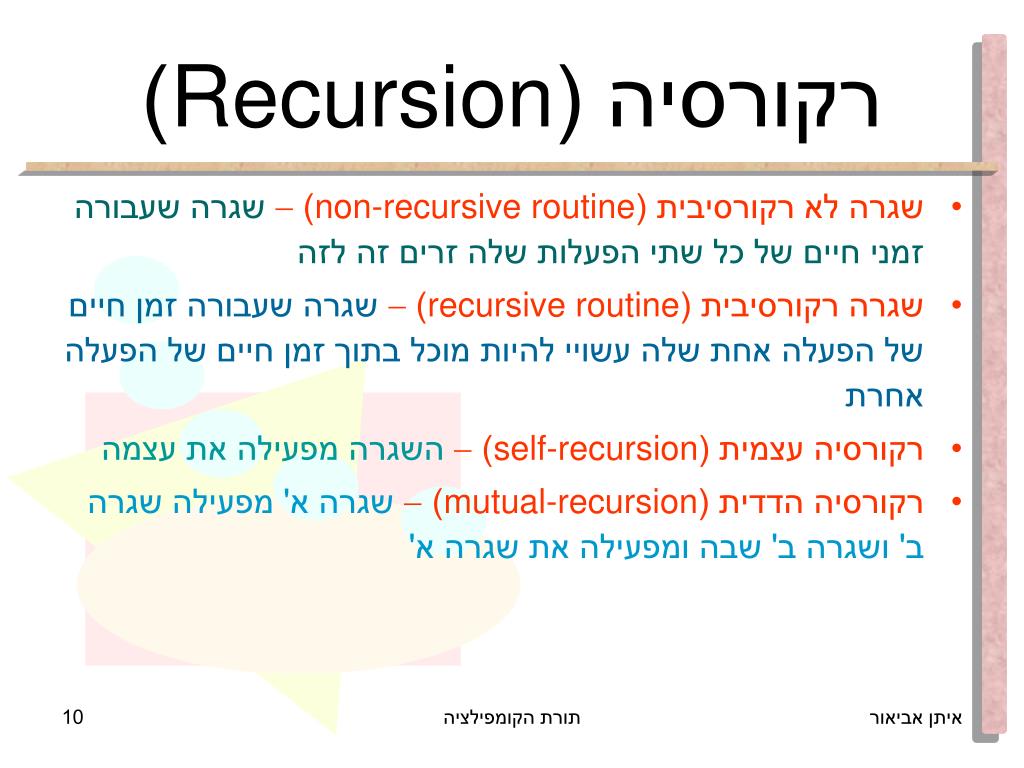 רקורסיה (Recursion)

• שגרה לא רקורסיבית (non-recursive routine) – שגרה שעבורה זמני חיים של כל שתי הפעלות שלה זרים זה לזה

• שגרה רקורסיבית (recursive routine) – שגרה שעבורה זמן חיים של הפעלה אחת שלה עשויי להיות מוכל בתוך זמן חיים של הפעלה אחרת

• רקורסיה עצמית (self-recursion) – השגרה מפעילה את עצמה

• רקורסיה הדדית (mutual-recursion) – שגרה א' מפעילה שגרה ב' ושגרה ב' שבה ומפעילה את שגרה א'

איתן אביאור

תורת הקומפילציה

10